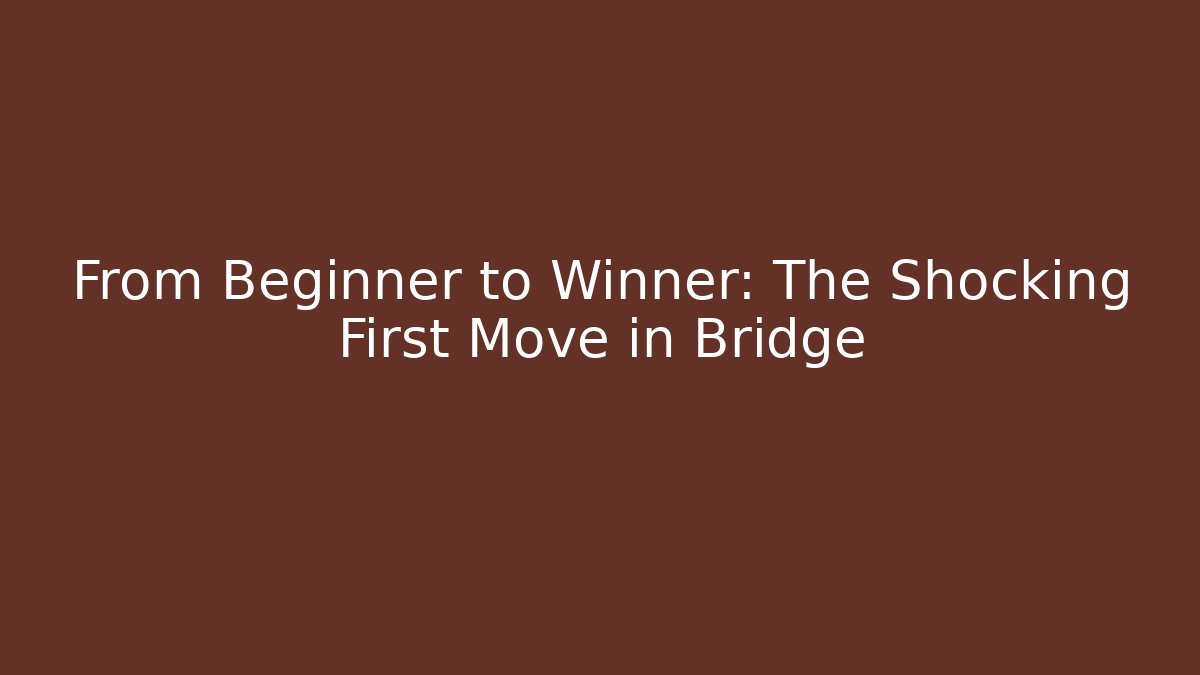 From Beginner to Winner: The Shocking First Move in Bridge